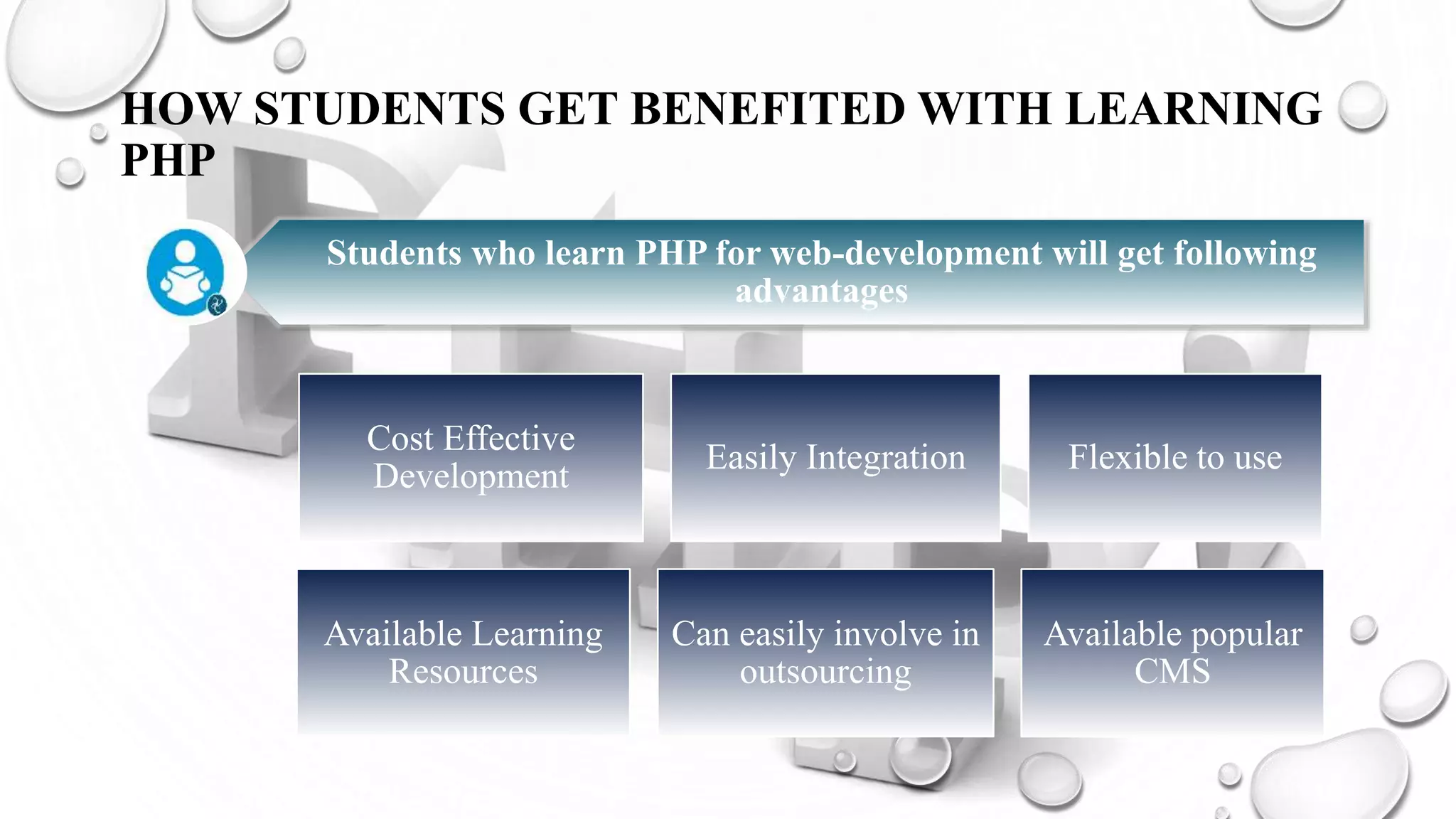 HOW STUDENTS GET BENEFITED WITH LEARNING PHP

Students who learn PHP for web-development will get following advantages

Cost Effective Development

Easily Integration

Flexible to use

Available Learning Resources

Can easily involve in outsourcing

Available popular CMS